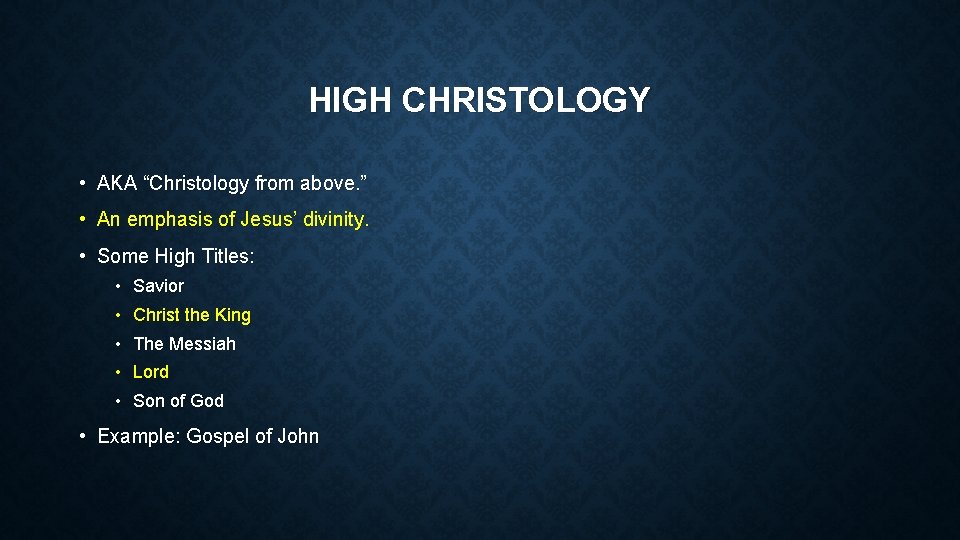 HIGH CHRISTOLOGY

• AKA “Christology from above.”
• An emphasis of Jesus’ divinity.
• Some High Titles:
  • Savior
  • Christ the King
  • The Messiah
  • Lord
  • Son of God
• Example: Gospel of John